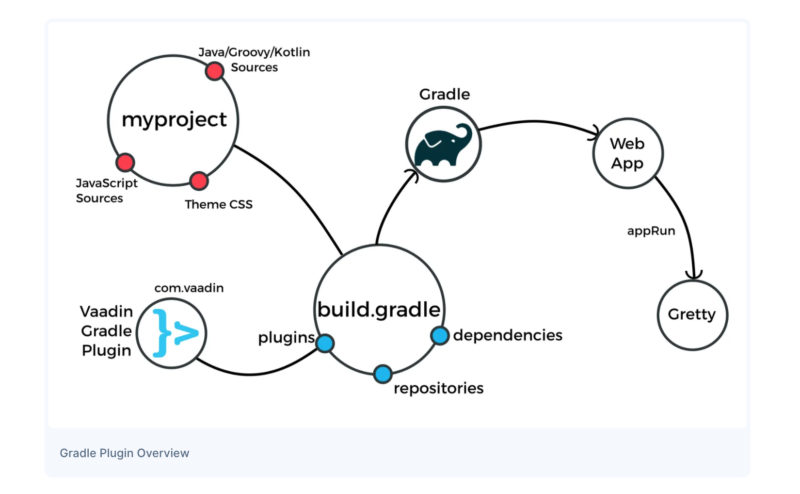 Java/Groovy/Kotlin Sources

myproject

JavaScript Sources

Theme CSS

Gradle

Web App

appRun

Gretty

com.vaadin

Vaadin Gradle Plugin

build.gradle

plugins

dependencies

repositories

Gradle Plugin Overview